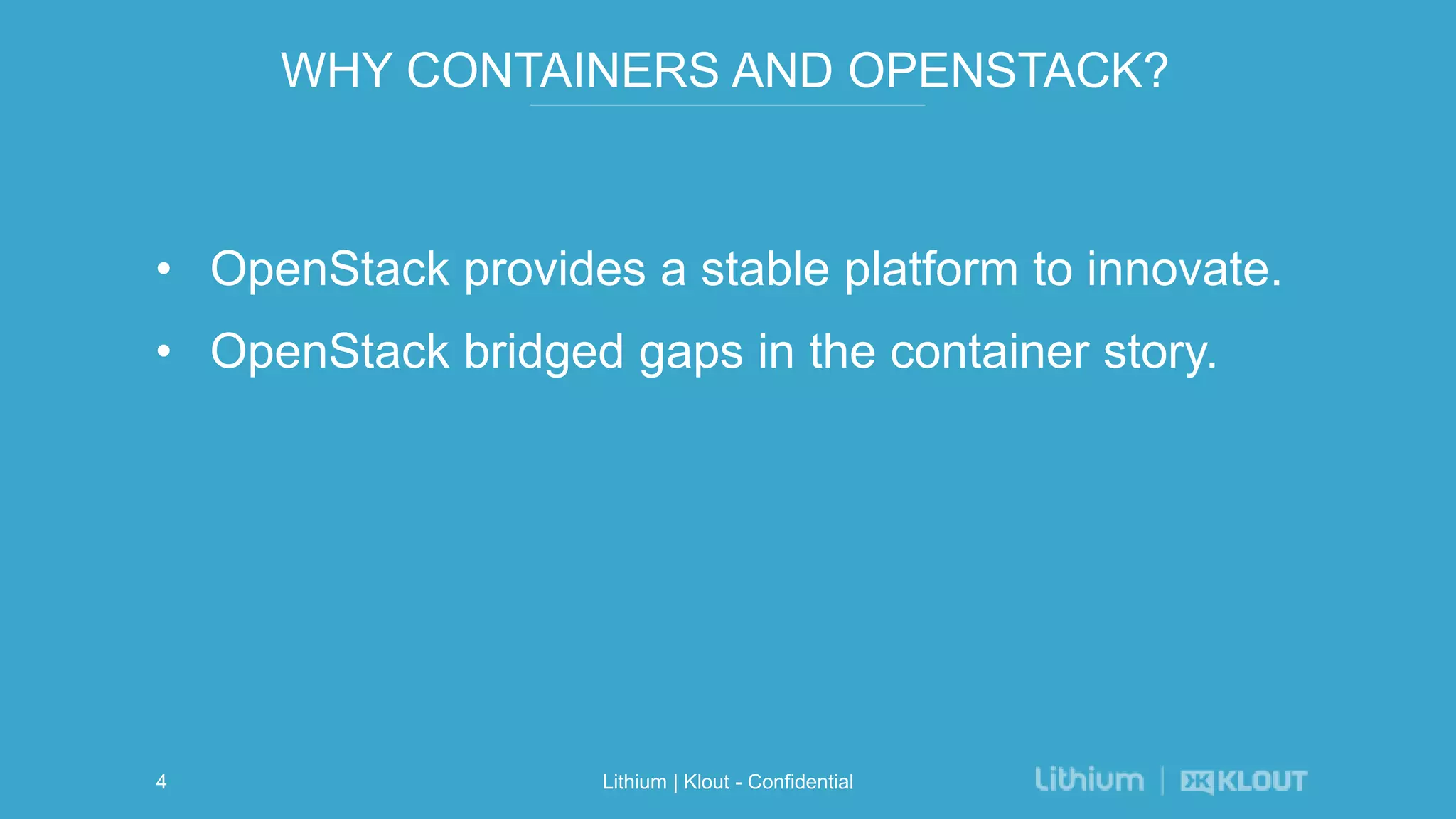 WHY CONTAINERS AND OPENSTACK?

• OpenStack provides a stable platform to innovate.
• OpenStack bridged gaps in the container story.

4

Lithium | Klout - Confidential

Lithium | KLOUT